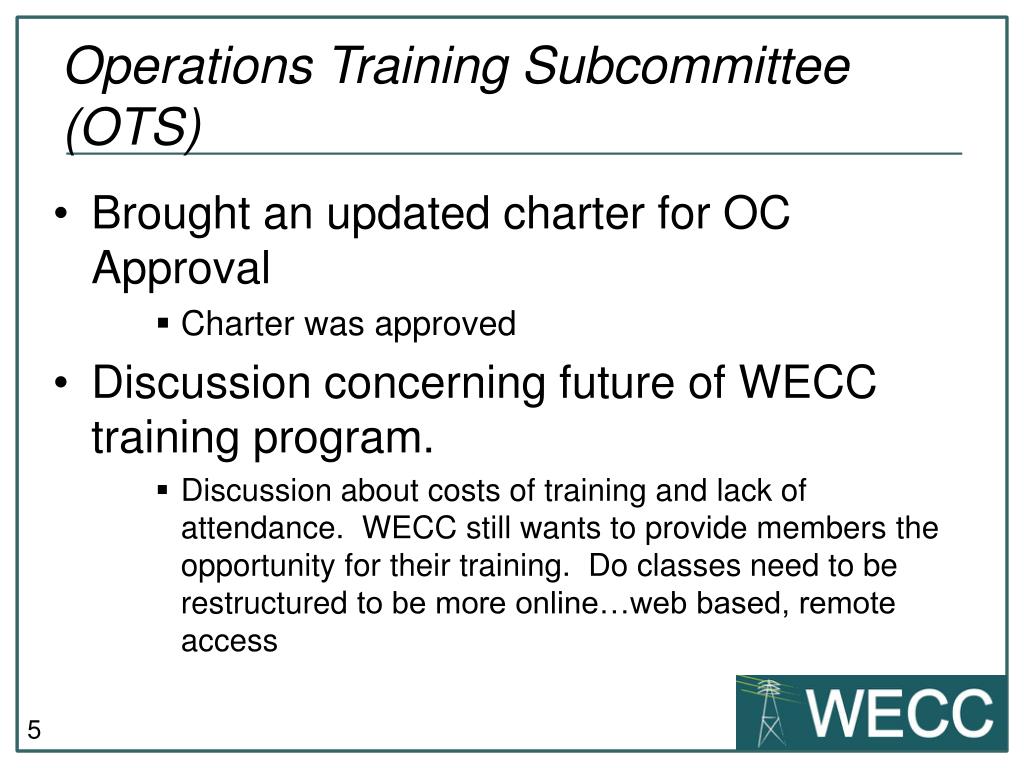 Operations Training Subcommittee (OTS)

• Brought an updated charter for OC Approval
 ▪ Charter was approved
• Discussion concerning future of WECC training program.
 ▪ Discussion about costs of training and lack of attendance. WECC still wants to provide members the opportunity for their training. Do classes need to be restructured to be more online…web based, remote access

5

WECC